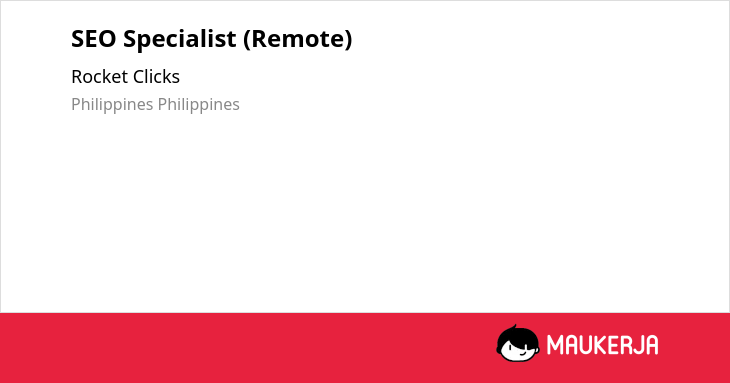 SEO Specialist (Remote)

Rocket Clicks

Philippines Philippines

MAUKERJA